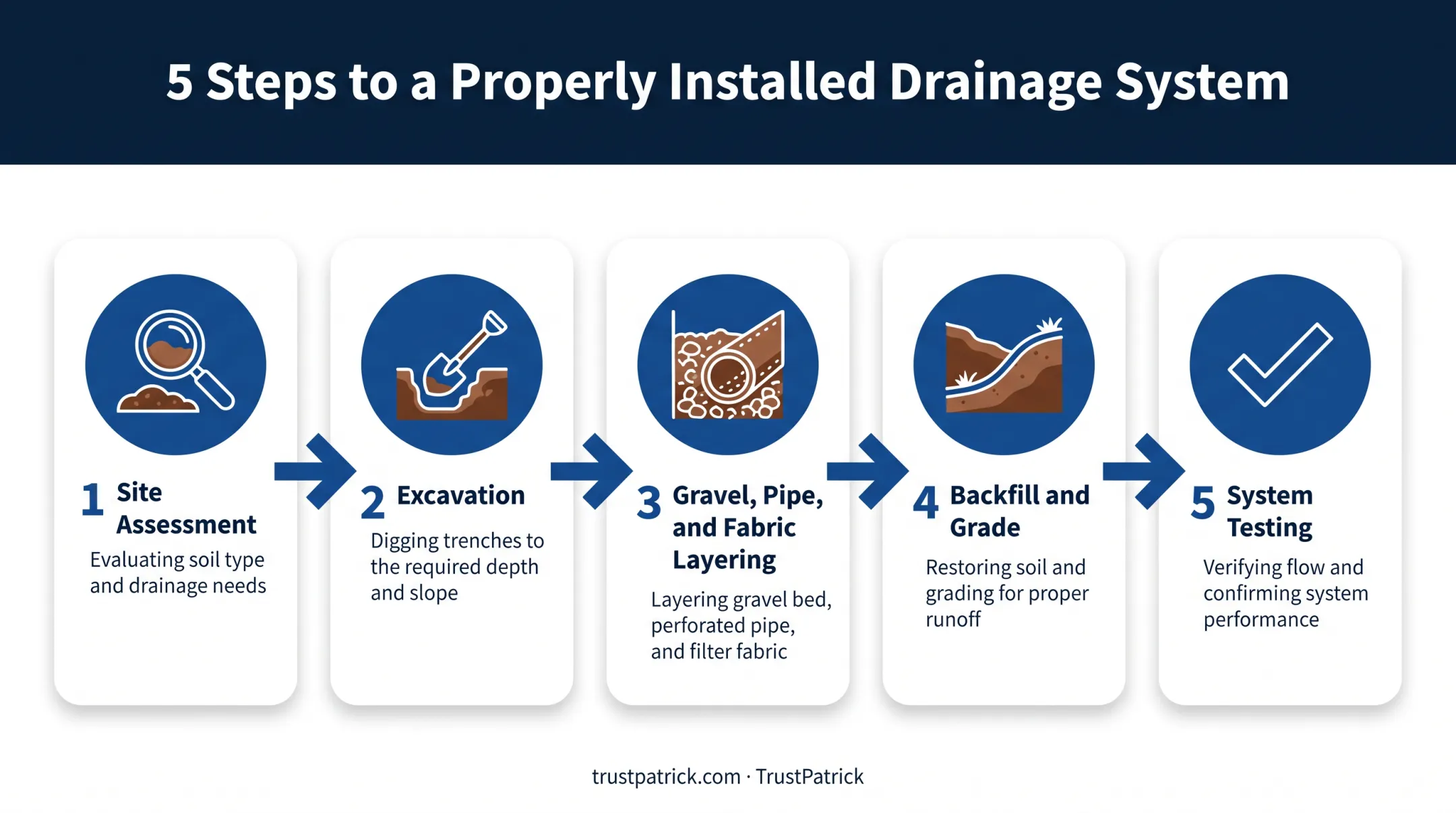 5 Steps to a Properly Installed Drainage System

1 Site Assessment
Evaluating soil type and drainage needs

2 Excavation
Digging trenches to the required depth and slope

3 Gravel, Pipe, and Fabric Layering
Layering gravel bed, perforated pipe, and filter fabric

4 Backfill and Grade
Restoring soil and grading for proper runoff

5 System Testing
Verifying flow and confirming system performance

trustpatrick.com · TrustPatrick